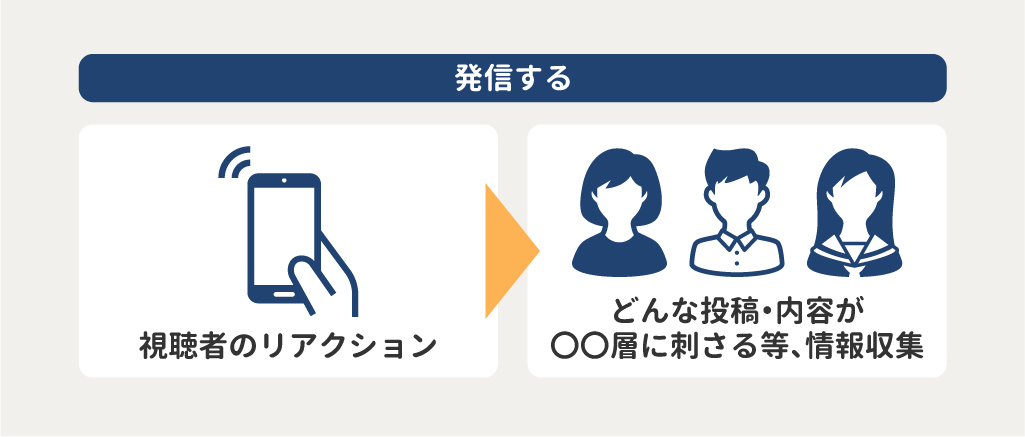 発信する

視聴者のリアクション

どんな投稿・内容が
〇〇層に刺さる等、情報収集